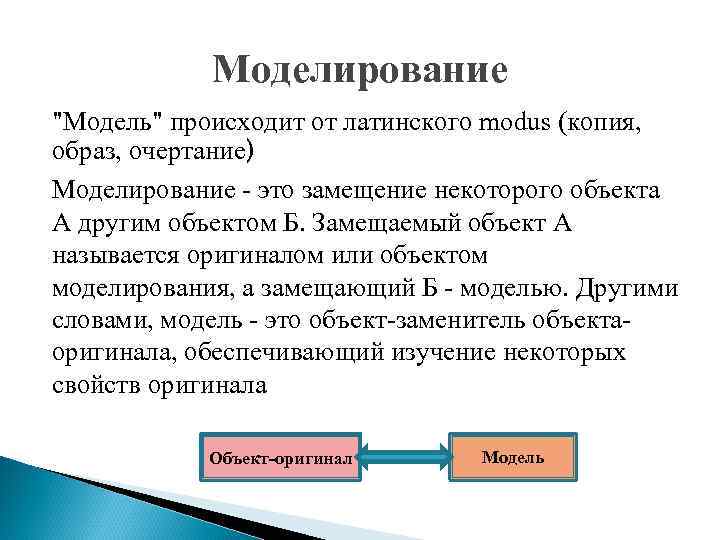 Моделирование

"Модель" происходит от латинского modus (копия, образ, очертание)

Моделирование - это замещение некоторого объекта А другим объектом Б. Замещаемый объект А называется оригиналом или объектом моделирования, а замещающий Б - моделью. Другими словами, модель - это объект-заменитель объекта-оригинала, обеспечивающий изучение некоторых свойств оригинала

Объект-оригинал

Модель